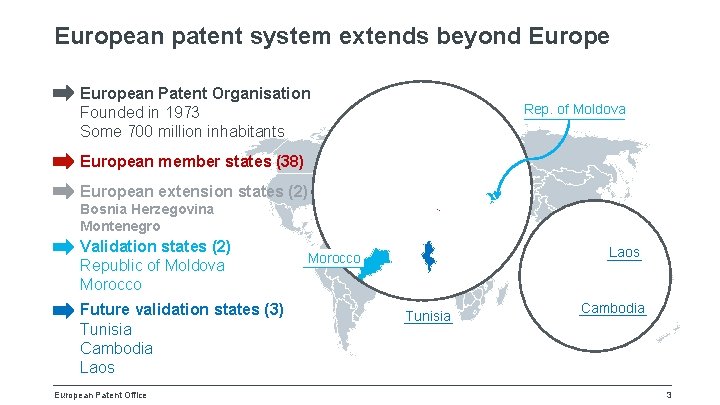 European patent system extends beyond Europe

European Patent Organisation
Founded in 1973
Some 700 million inhabitants

European member states (38)

European extension states (2)
Bosnia Herzegovina
Montenegro

Validation states (2)
Republic of Moldova
Morocco

Future validation states (3)
Tunisia
Cambodia
Laos

Rep. of Moldova

Morocco

Tunisia

Laos

Cambodia

European Patent Office

3